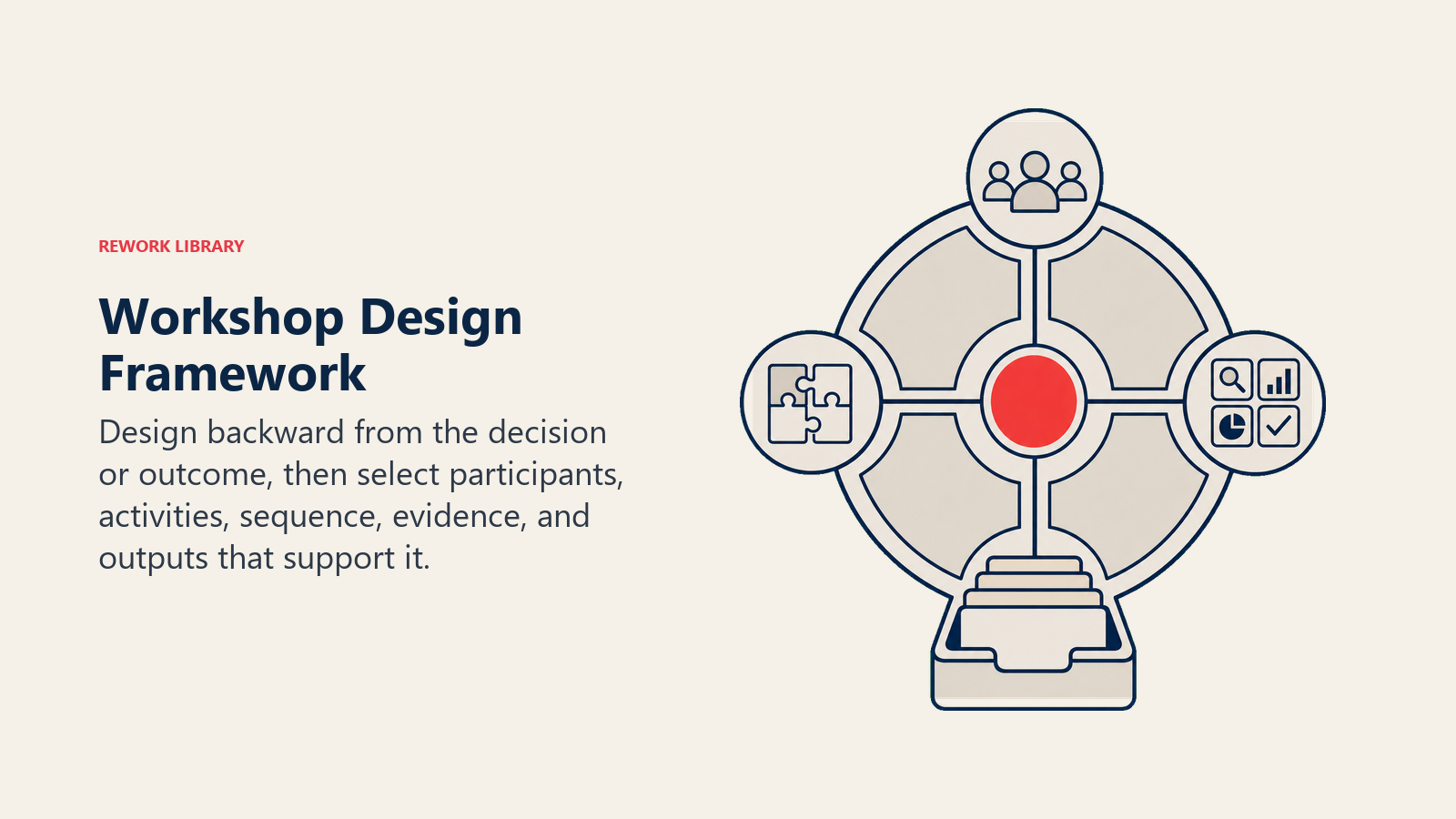 REWORK LIBRARY

Workshop Design Framework

Design backward from the decision or outcome, then select participants, activities, sequence, evidence, and outputs that support it.